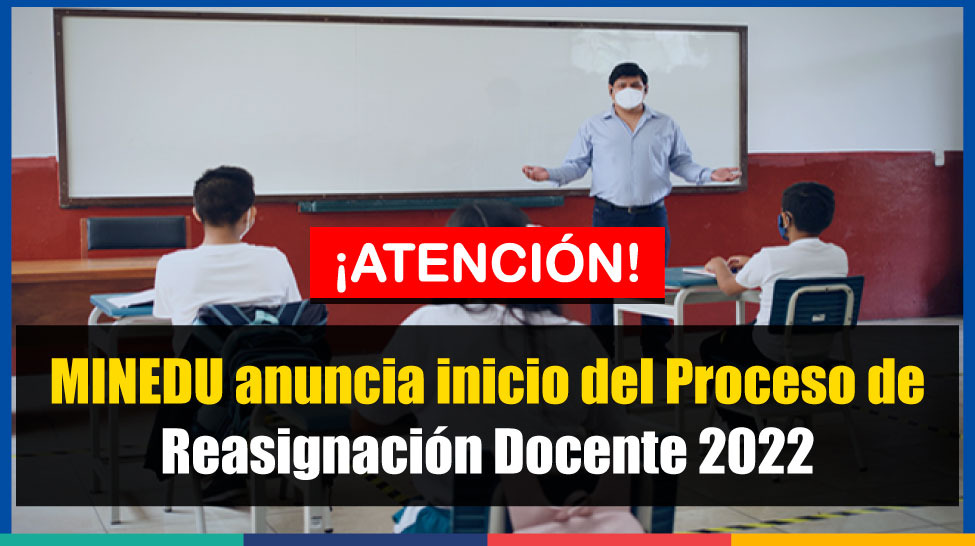 ¡ATENCIÓN!

MINEDU anuncia inicio del Proceso de Reasignación Docente 2022